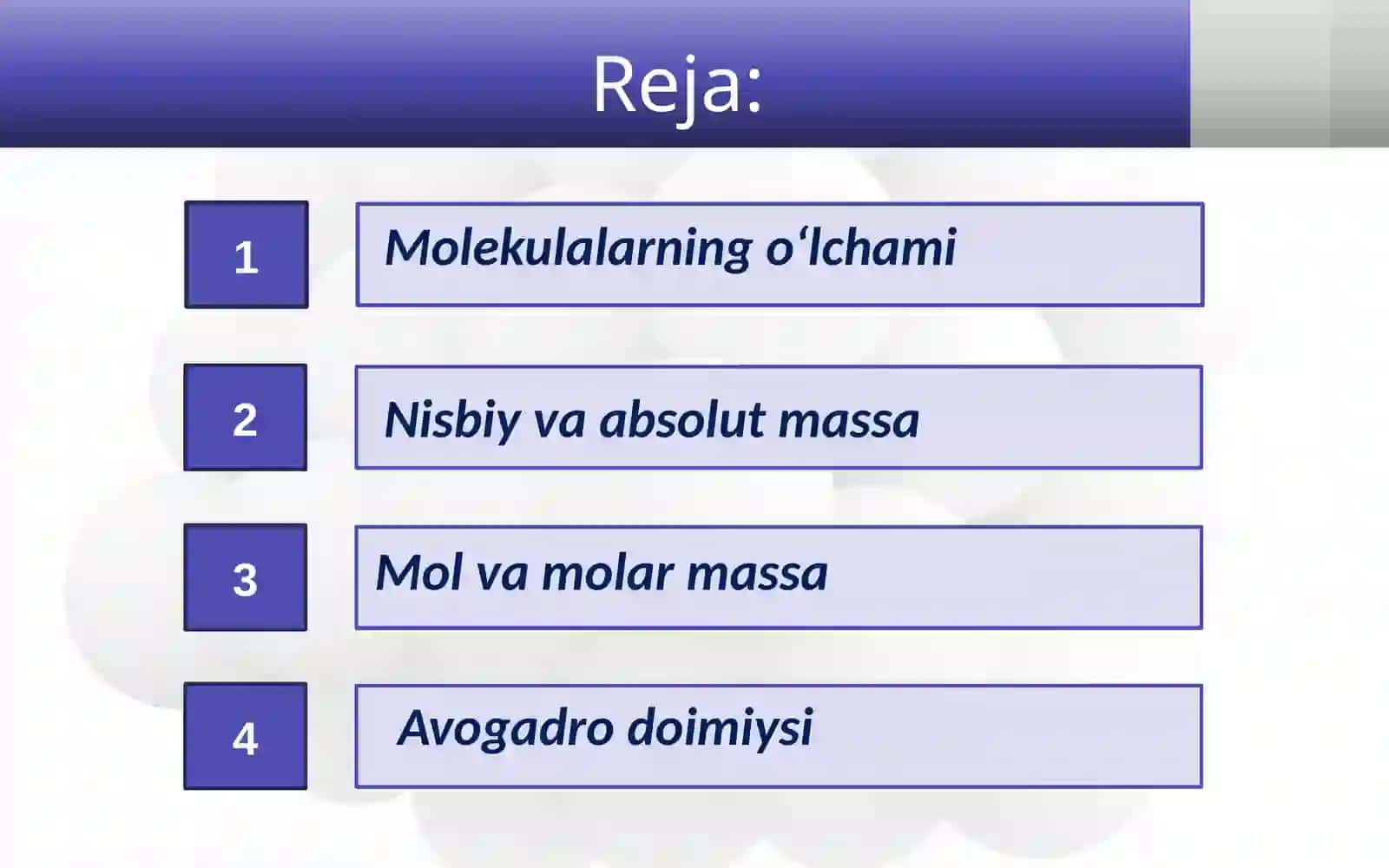 Reja:

1

Molekulalarning o‘lchami

2

Nisbiy va absolut massa

3

Mol va molar massa

4

Avogadro doimiysi